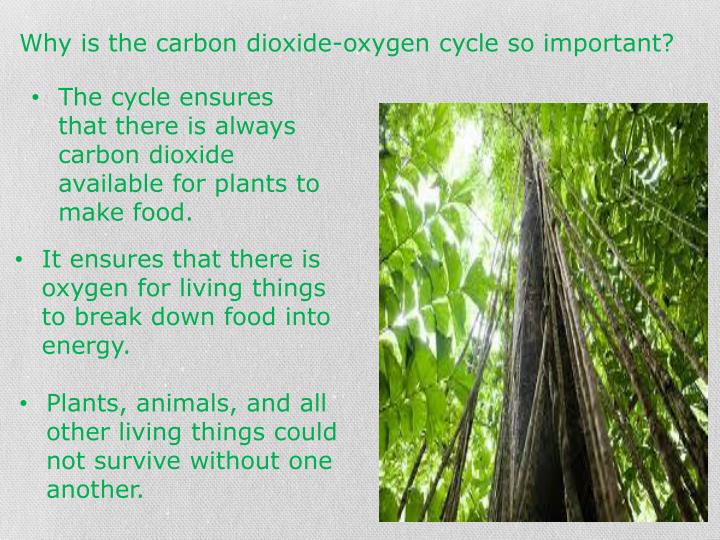 Why is the carbon dioxide-oxygen cycle so important?

• The cycle ensures that there is always carbon dioxide available for plants to make food.

• It ensures that there is oxygen for living things to break down food into energy.

• Plants, animals, and all other living things could not survive without one another.